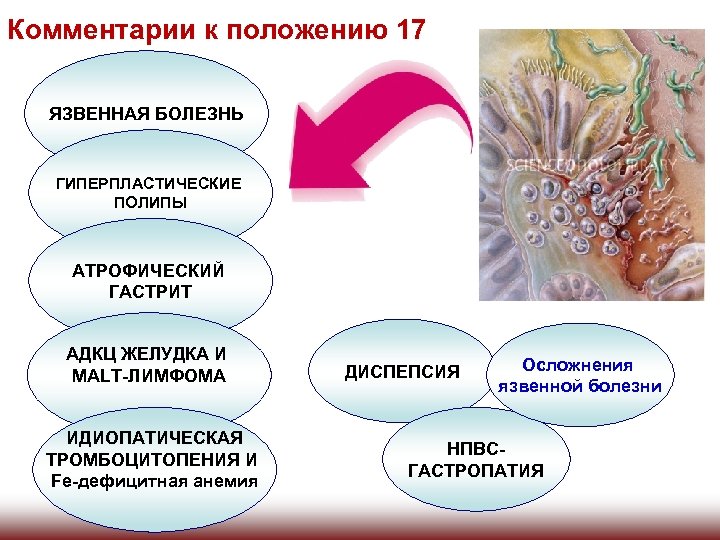 Комментарии к положению 17

ЯЗВЕННАЯ БОЛЕЗНЬ

ГИПЕРПЛАСТИЧЕСКИЕ ПОЛИПЫ

АТРОФИЧЕСКИЙ ГАСТРИТ

АДКЦ ЖЕЛУДКА И MALT-ЛИМФОМА

ИДИОПАТИЧЕСКАЯ ТРОМБОЦИТОПЕНИЯ И Fe-дефицитная анемия

SCIENCE PHOTO LIBRARY

ДИСПЕПСИЯ

Осложнения язвенной болезни

НПВС-ГАСТРОПАТИЯ